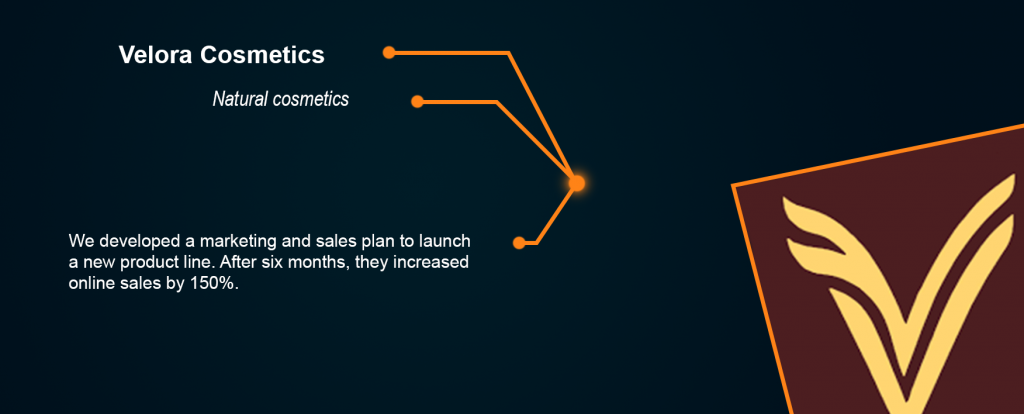 Velora Cosmetics

Natural cosmetics

We developed a marketing and sales plan to launch a new product line. After six months, they increased online sales by 150%.